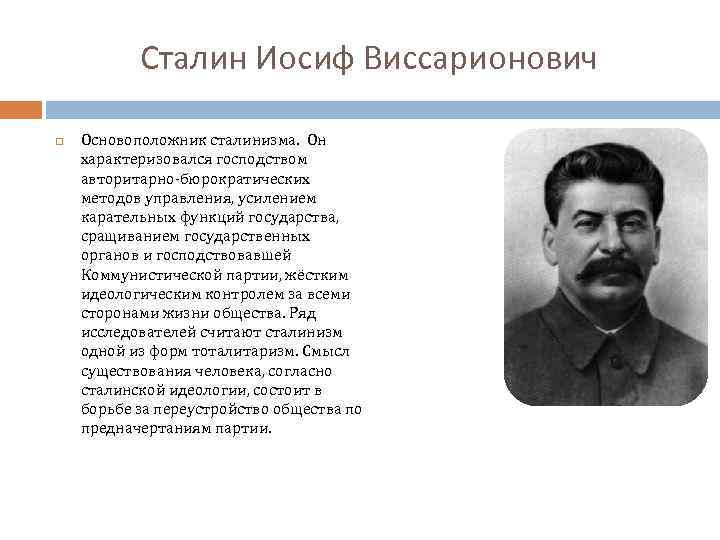 Сталин Иосиф Виссарионович

Основоположник сталинизма. Он характеризовался господством авторитарно-бюрократических методов управления, усилением карательных функций государства, сращиванием государственных органов и господствовавшей Коммунистической партии, жёстким идеологическим контролем за всеми сторонами жизни общества. Ряд исследователей считают сталинизм одной из форм тоталитаризм. Смысл существования человека, согласно сталинской идеологии, состоит в борьбе за переустройство общества по предначертаниям партии.